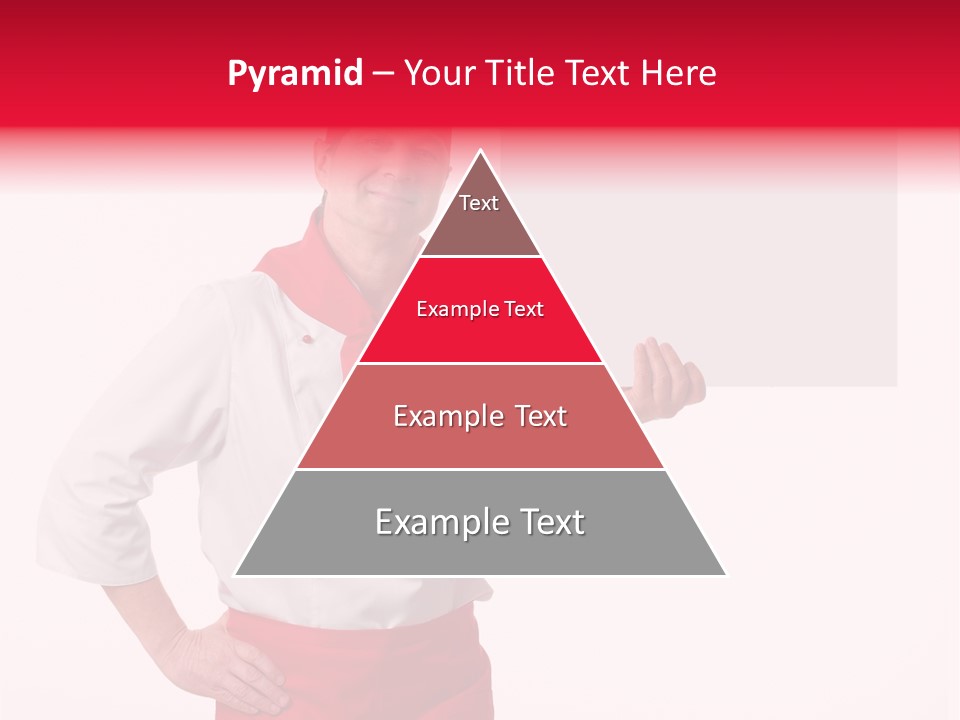 Pyramid – Your Title Text Here

Text

Example Text

Example Text

Example Text